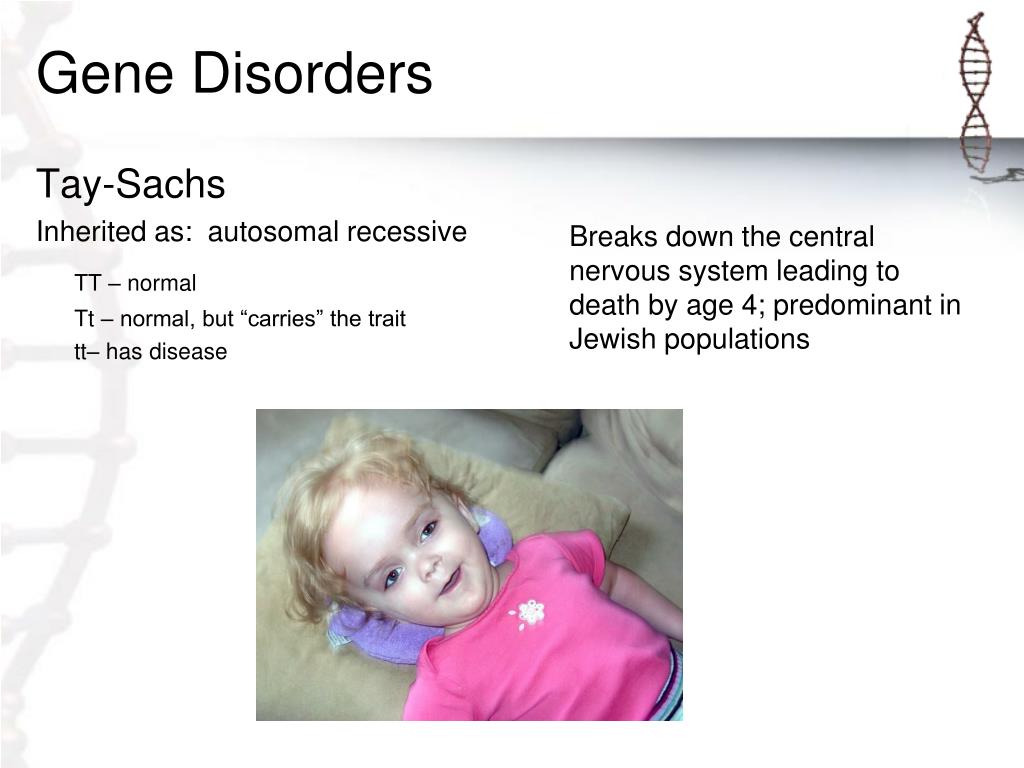 Gene Disorders

Tay-Sachs

Inherited as: autosomal recessive

TT – normal

Tt – normal, but “carries” the trait

tt– has disease

Breaks down the central nervous system leading to death by age 4; predominant in Jewish populations